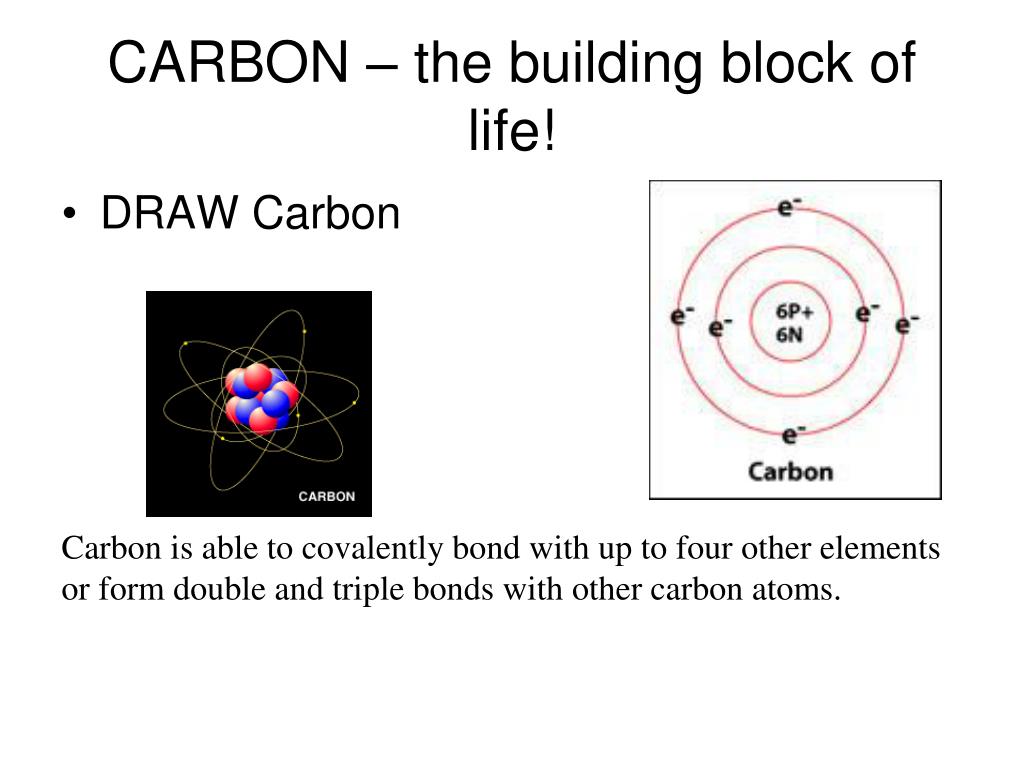 CARBON – the building block of life!

• DRAW Carbon

CARBON

$e^-$

$e^-$ $e^-$ 6P+ 6N $e^-$ $e^-$

$e^-$

Carbon

Carbon is able to covalently bond with up to four other elements or form double and triple bonds with other carbon atoms.